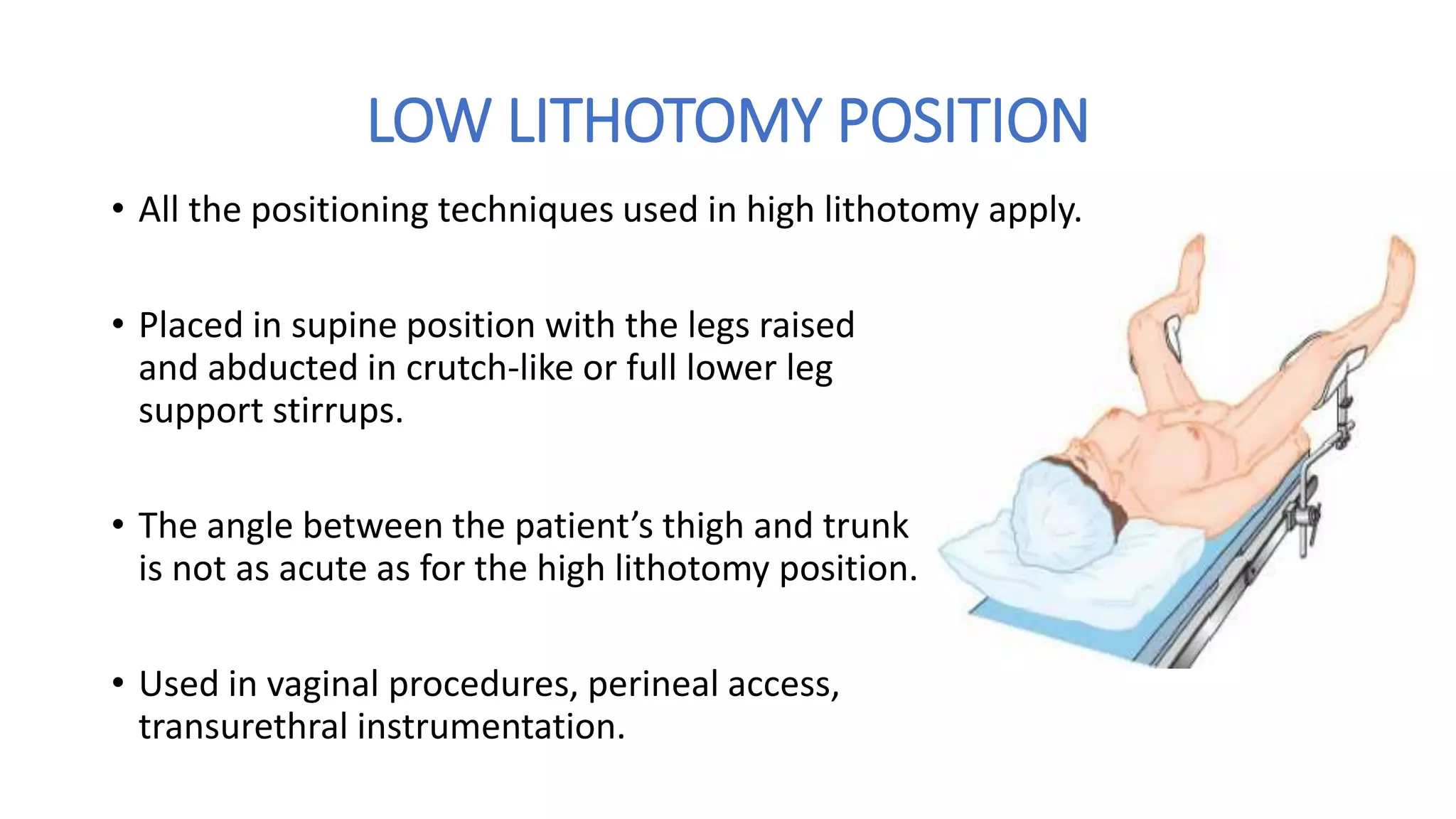 LOW LITHOTOMY POSITION

• All the positioning techniques used in high lithotomy apply.

• Placed in supine position with the legs raised and abducted in crutch-like or full lower leg support stirrups.

• The angle between the patient’s thigh and trunk is not as acute as for the high lithotomy position.

• Used in vaginal procedures, perineal access, transurethral instrumentation.